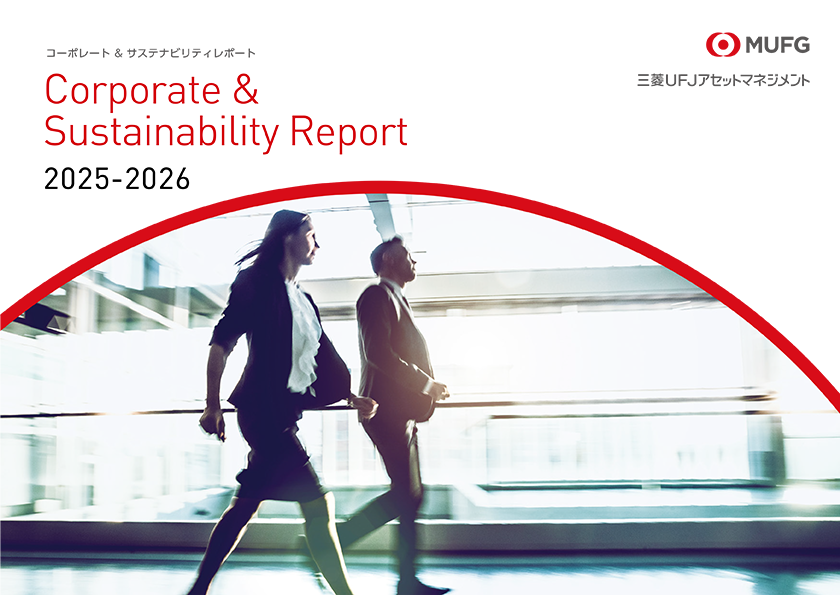 コーポレート & サステナビリティレポート

Corporate & Sustainability Report

2025-2026

MUFG

三菱UFJアセットマネジメント